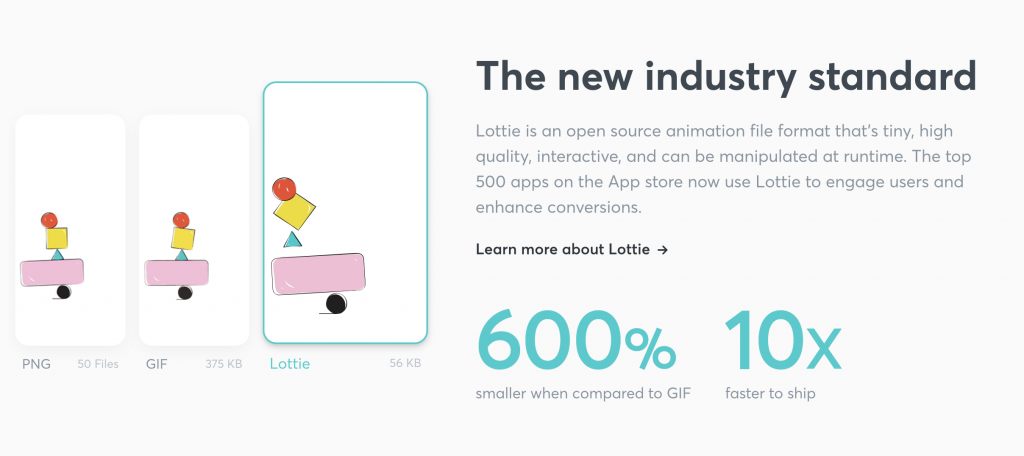 PNG 50 Files

GIF 375 KB

Lottie 56 KB

The new industry standard

Lottie is an open source animation file format that's tiny, high quality, interactive, and can be manipulated at runtime. The top 500 apps on the App store now use Lottie to engage users and enhance conversions.

Learn more about Lottie →

600%
smaller when compared to GIF

10x
faster to ship